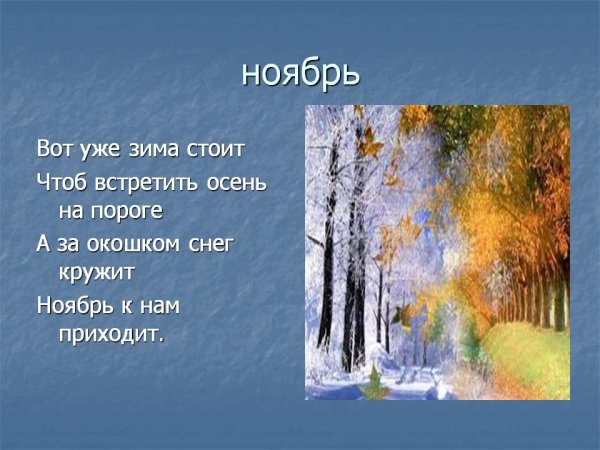 ноябрь

Вот уже зима стоит

Чтоб встретить осень на пороге

А за окошком снег кружит

Ноябрь к нам приходит.